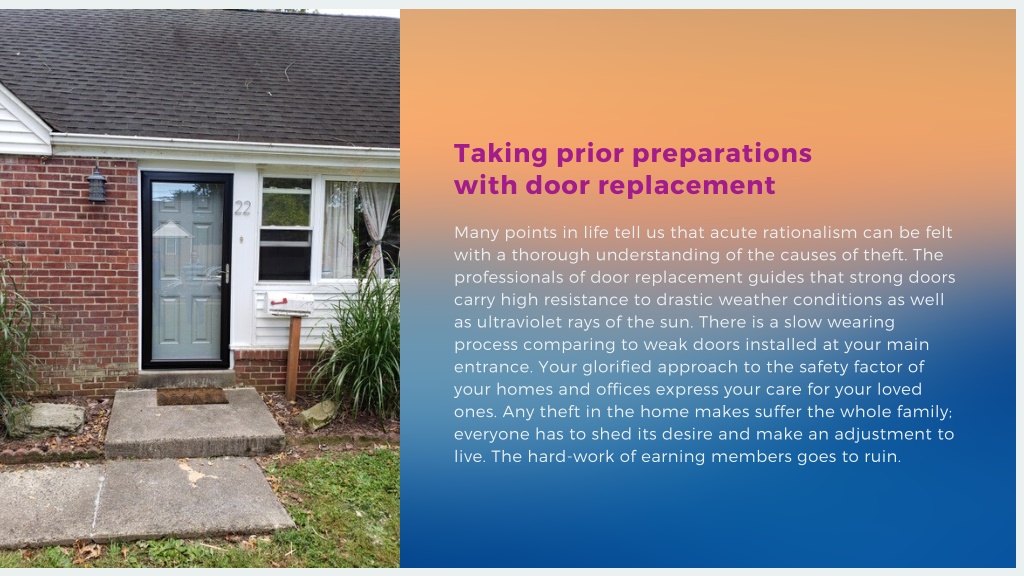 22

Taking prior preparations with door replacement

Many points in life tell us that acute rationalism can be felt with a thorough understanding of the causes of theft. The professionals of door replacement guides that strong doors carry high resistance to drastic weather conditions as well as ultraviolet rays of the sun. There is a slow wearing process comparing to weak doors installed at your main entrance. Your glorified approach to the safety factor of your homes and offices express your care for your loved ones. Any theft in the home makes suffer the whole family; everyone has to shed its desire and make an adjustment to live. The hard-work of earning members goes to ruin.